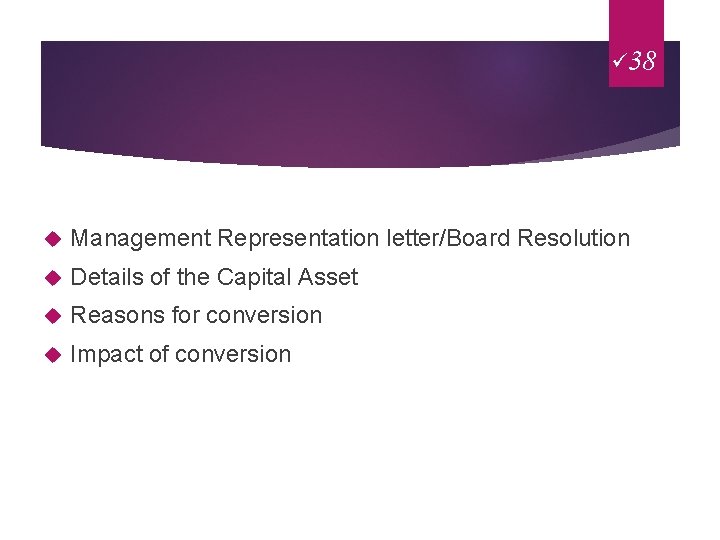 ✓38

Management Representation letter/Board Resolution

Details of the Capital Asset

Reasons for conversion

Impact of conversion